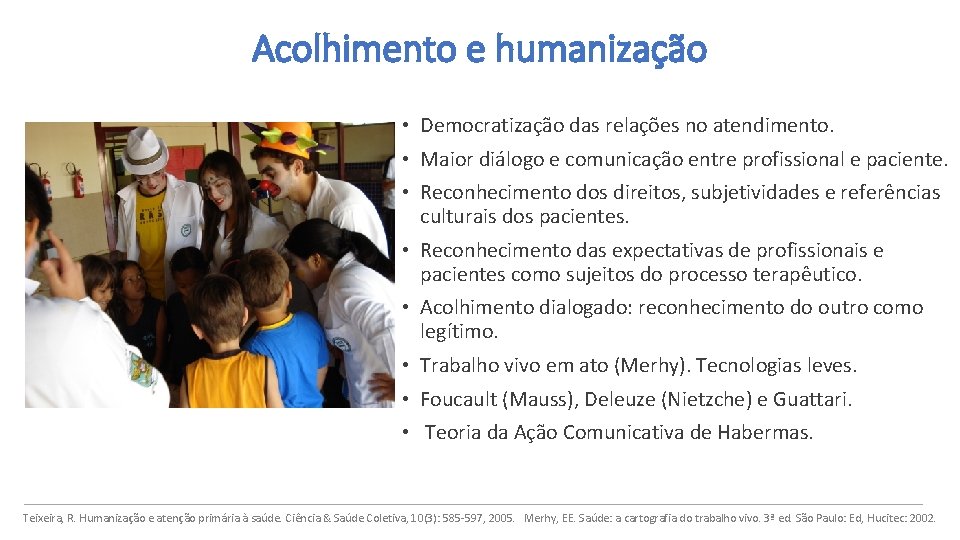 Acolhimento e humanização

• Democratização das relações no atendimento.
• Maior diálogo e comunicação entre profissional e paciente.
• Reconhecimento dos direitos, subjetividades e referências culturais dos pacientes.
• Reconhecimento das expectativas de profissionais e pacientes como sujeitos do processo terapêutico.
• Acolhimento dialogado: reconhecimento do outro como legítimo.
• Trabalho vivo em ato (Merhy). Tecnologias leves.
• Foucault (Mauss), Deleuze (Nietzche) e Guattari.
• Teoria da Ação Comunicativa de Habermas.

Teixeira, R. Humanização e atenção primária à saúde. Ciência & Saúde Coletiva, 10(3): 585-597, 2005. Merhy, EE. Saúde: a cartografia do trabalho vivo. 3ª ed. São Paulo: Ed, Hucitec: 2002.